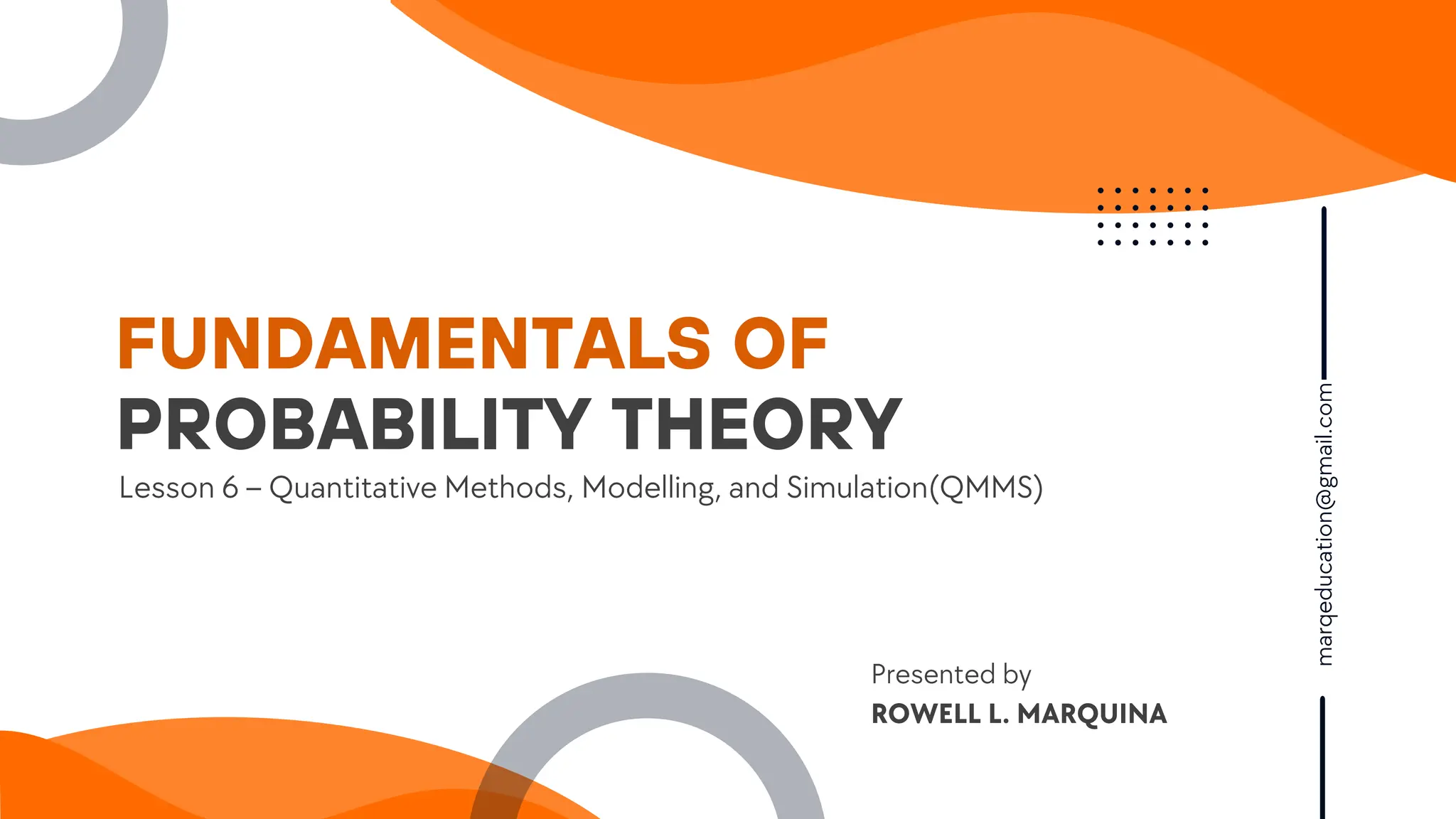 FUNDAMENTALS OF PROBABILITY THEORY

Lesson 6 – Quantitative Methods, Modelling, and Simulation(QMMS)

Presented by
ROWELL L. MARQUINA

marqeducation@gmail.com